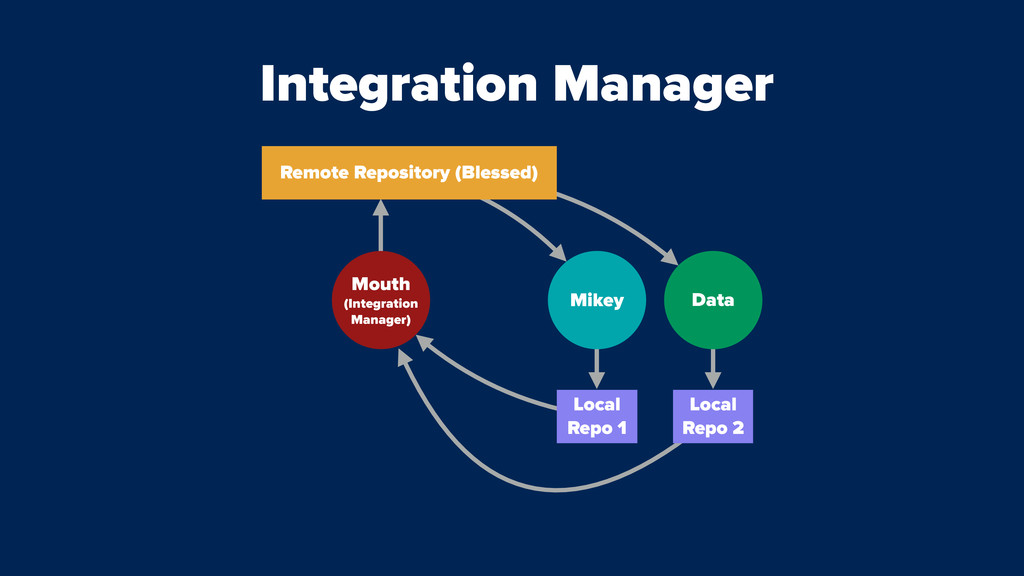 Integration Manager

Remote Repository (Blessed)

Mouth (Integration Manager)

Mikey

Data

Local Repo 1

Local Repo 2